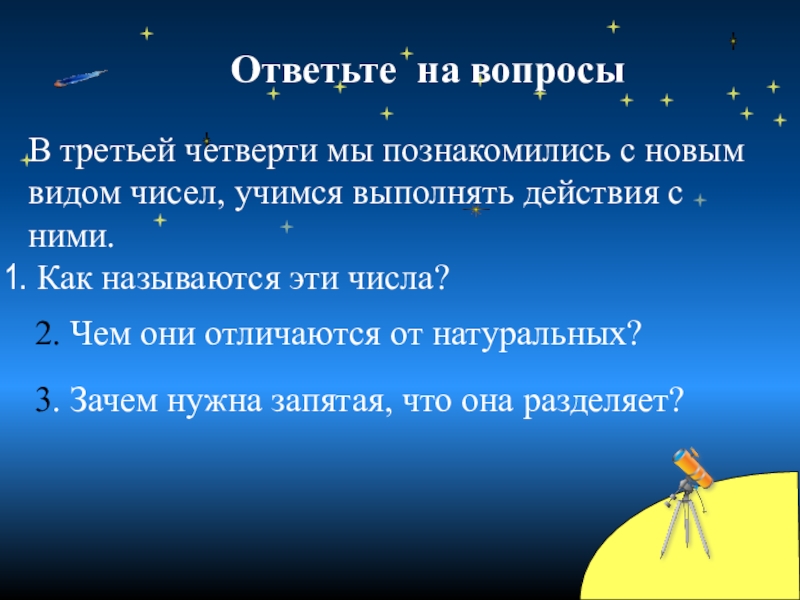 Ответьте на вопросы

В третьей четверти мы познакомились с новым видом чисел, учимся выполнять действия с ними.

1. Как называются эти числа?

2. Чем они отличаются от натуральных?

3. Зачем нужна запятая, что она разделяет?